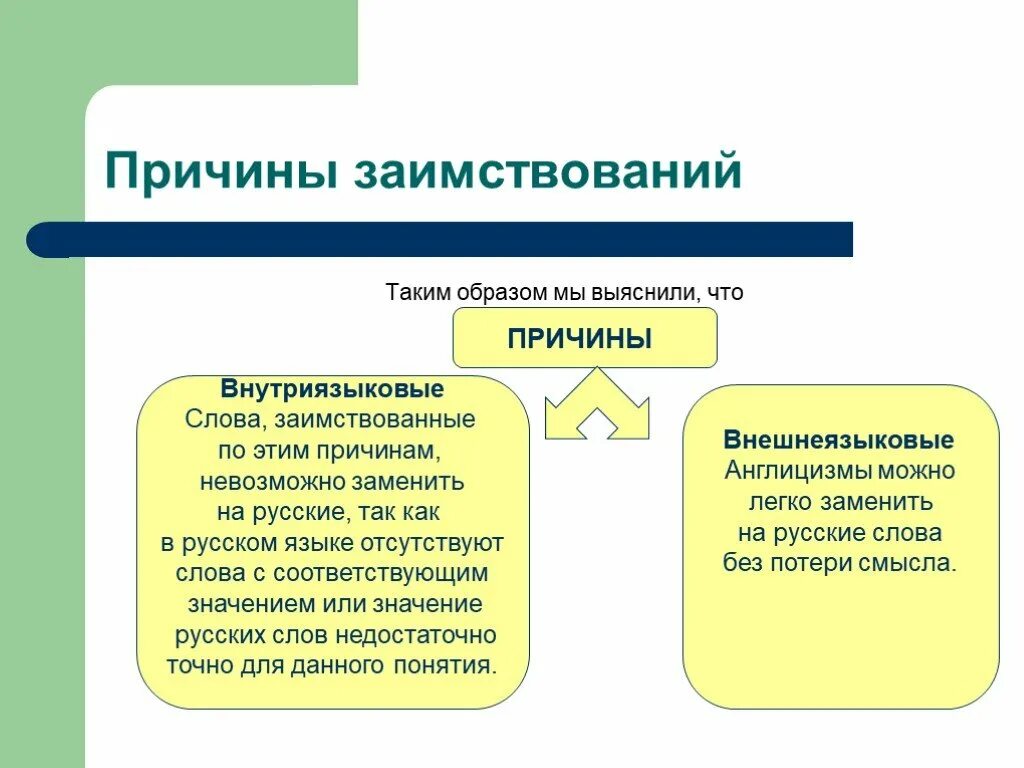 Причины заимствований

Таким образом мы выяснили, что

ПРИЧИНЫ

Внутриязыковые
Слова, заимствованные по этим причинам, невозможно заменить на русские, так как в русском языке отсутствуют слова с соответствующим значением или значение русских слов недостаточно точно для данного понятия.

Внешнеязыковые
Англицизмы можно легко заменить на русские слова без потери смысла.